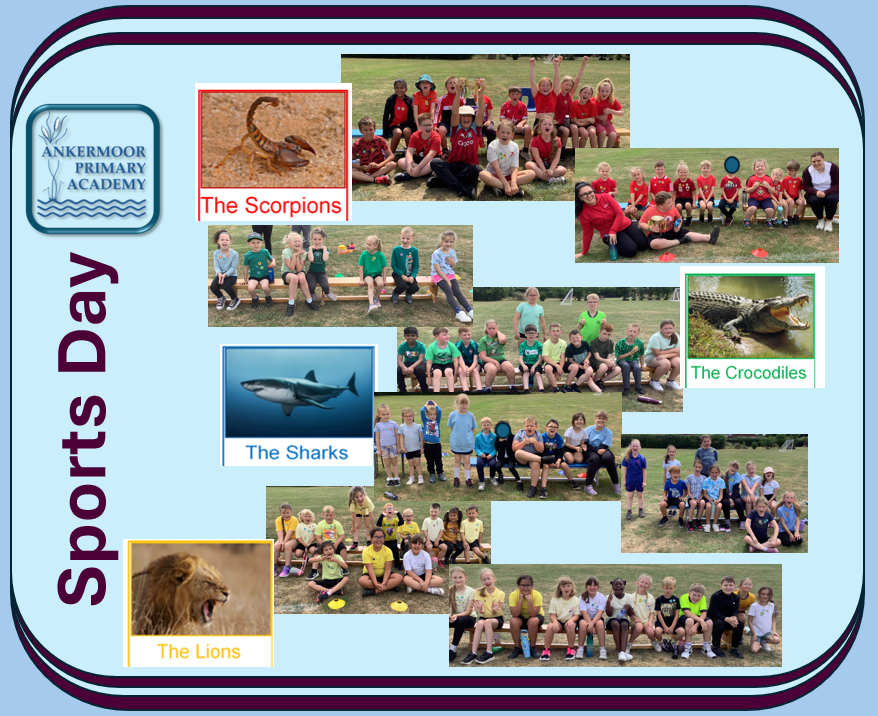 ANKERMOOR PRIMARY ACADEMY

Sports Day

The Scorpions

The Crocodiles

The Sharks

The Lions